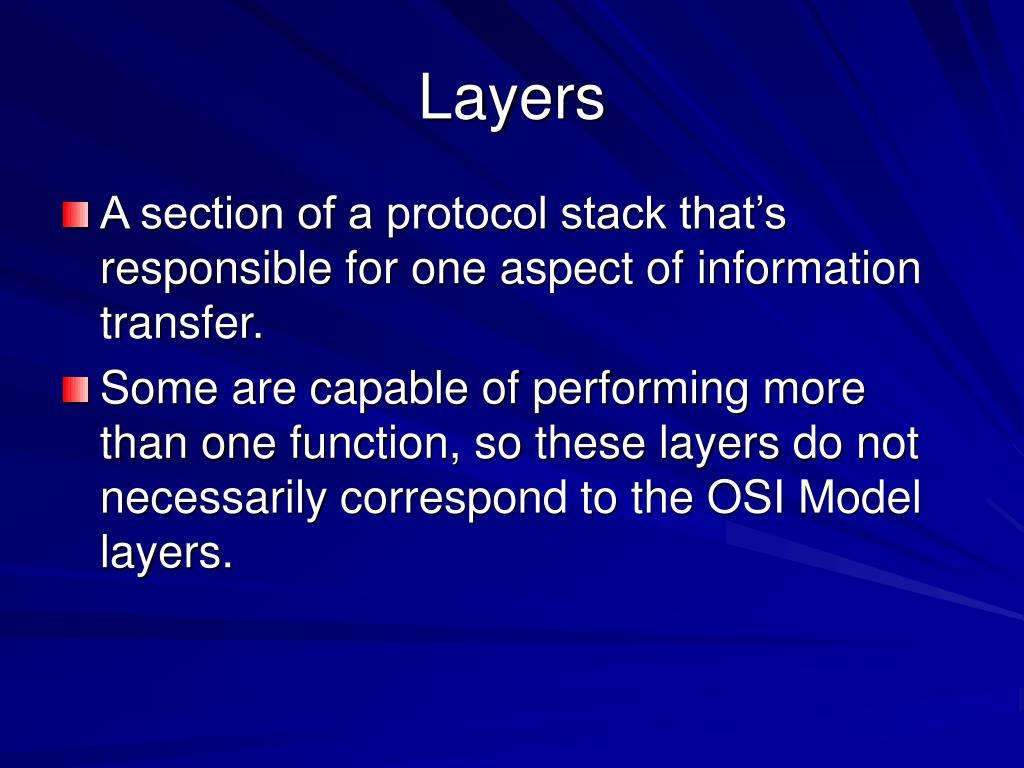 Layers

A section of a protocol stack that’s responsible for one aspect of information transfer.

Some are capable of performing more than one function, so these layers do not necessarily correspond to the OSI Model layers.